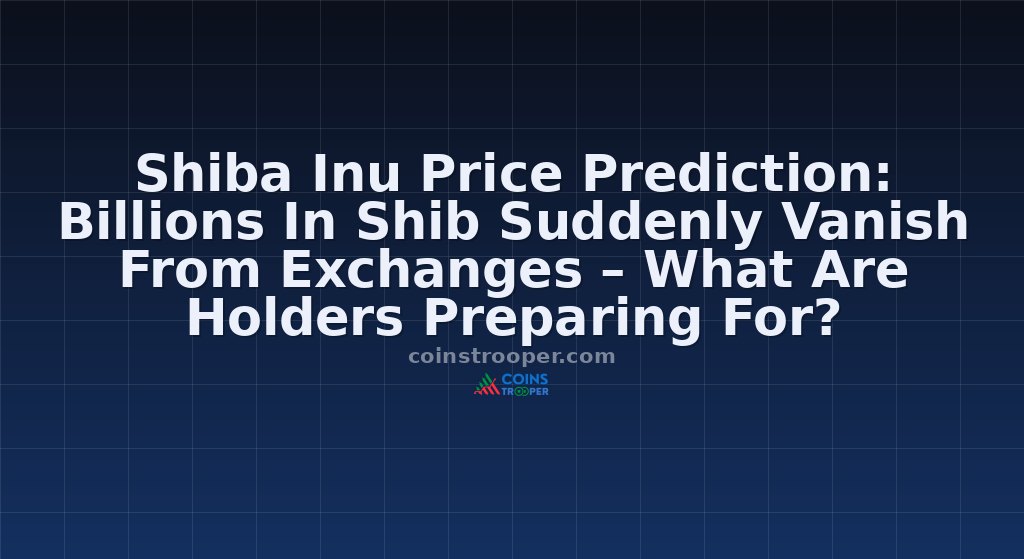 Shiba Inu Price Prediction: Billions In Shib Suddenly Vanish From Exchanges – What Are Holders Preparing For?

coinstrooper.com

COINS TROOPER